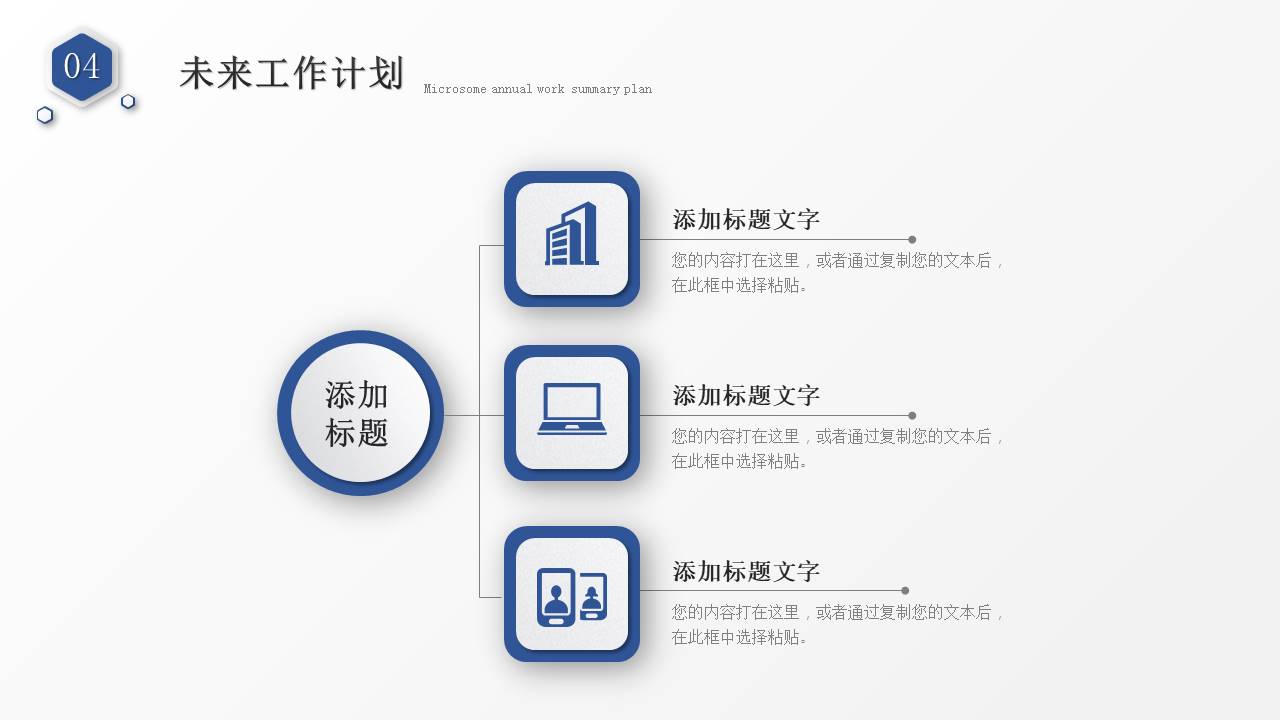 04

未来工作计划

Microsome annual work summary plan

添加标题

添加标题文字

您的内容打在这里，或者通过复制您的文本后，在此框中选择粘贴。

添加标题文字

您的内容打在这里，或者通过复制您的文本后，在此框中选择粘贴。

添加标题文字

您的内容打在这里，或者通过复制您的文本后，在此框中选择粘贴。